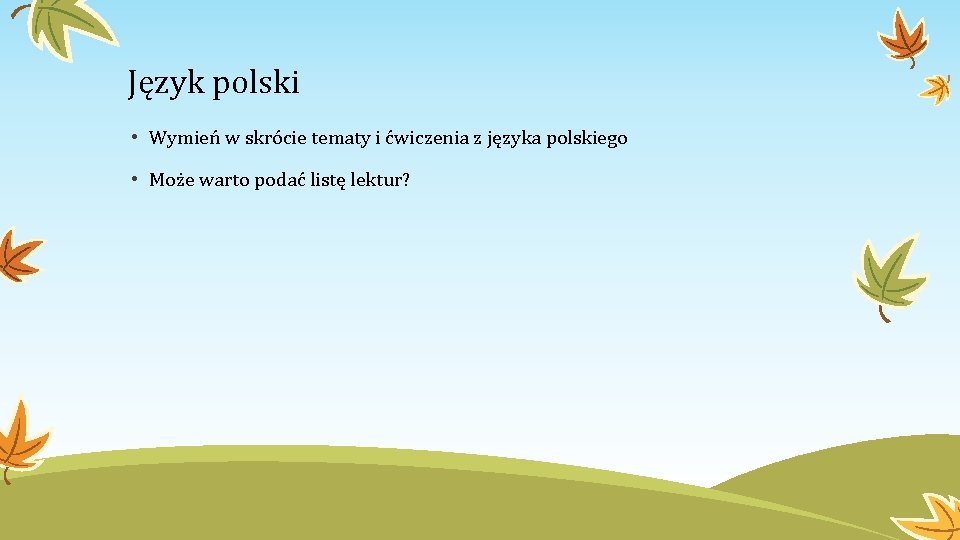 Język polski

• Wymień w skrócie tematy i ćwiczenia z języka polskiego

• Może warto podać listę lektur?